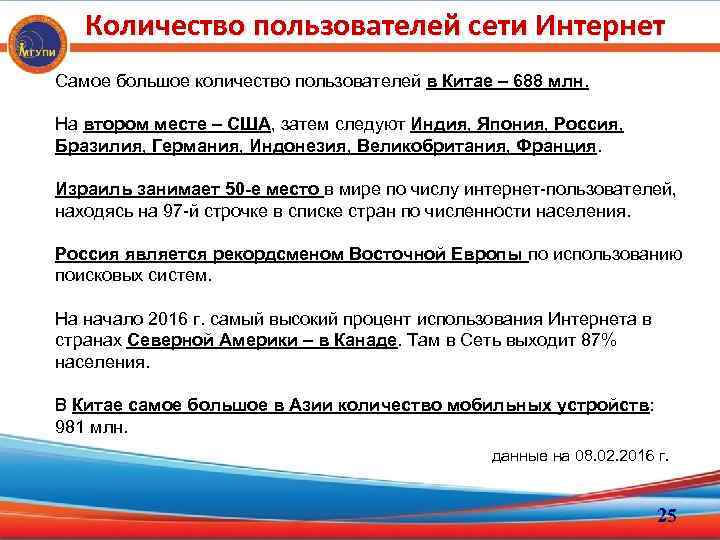 МГУПИ

Количество пользователей сети Интернет

Самое большое количество пользователей в Китае – 688 млн.

На втором месте – США, затем следуют Индия, Япония, Россия, Бразилия, Германия, Индонезия, Великобритания, Франция.

Израиль занимает 50-е место в мире по числу интернет-пользователей, находясь на 97-й строчке в списке стран по численности населения.

Россия является рекордсменом Восточной Европы по использованию поисковых систем.

На начало 2016 г. самый высокий процент использования Интернета в странах Северной Америки – в Канаде. Там в Сеть выходит 87% населения.

В Китае самое большое в Азии количество мобильных устройств: 981 млн.

данные на 08.02.2016 г.

25